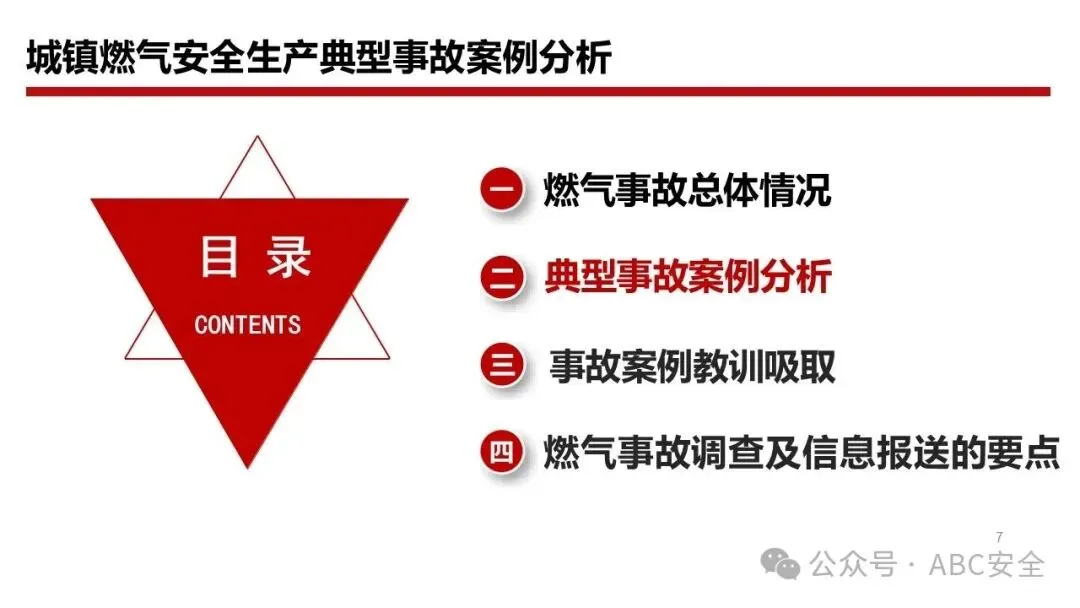 城镇燃气安全生产典型事故案例分析

目录

CONTENTS

一 燃气事故总体情况

二 典型事故案例分析

三 事故案例教训吸取

四 燃气事故调查及信息报送的要点

7

公众号 · ABC安全